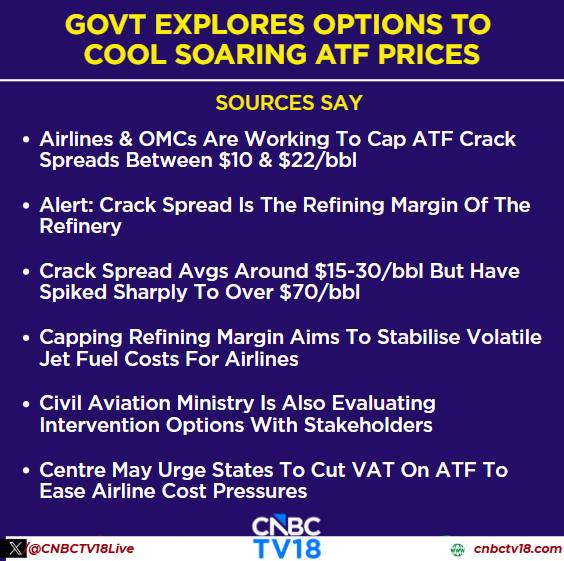 GOVT EXPLORES OPTIONS TO COOL SOARING ATF PRICES

SOURCES SAY

• Airlines & OMCs Are Working To Cap ATF Crack Spreads Between \$10 & \$22/bbl

• Alert: Crack Spread Is The Refining Margin Of The Refinery

• Crack Spread Avgs Around \$15-30/bbl But Have Spiked Sharply To Over \$70/bbl

• Capping Refining Margin Aims To Stabilise Volatile Jet Fuel Costs For Airlines

• Civil Aviation Ministry Is Also Evaluating Intervention Options With Stakeholders

• Centre May Urge States To Cut VAT On ATF To Ease Airline Cost Pressures

CNBC TV18

@CNBCTV18Live

cnbctv18.com